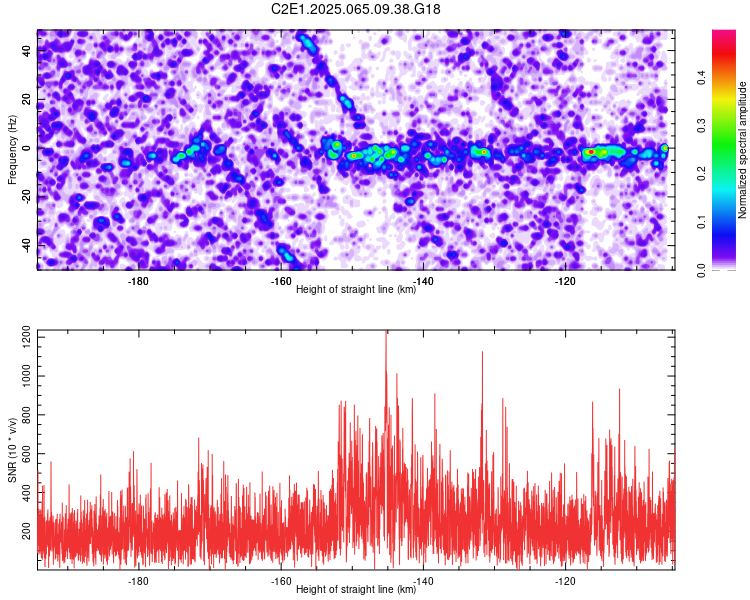 C2E1.2025.065.09.38.G18

Frequency (Hz)

40
20
0
-20
-40

-180
-160
-140
-120

Height of straight line (km)

Normalized spectral amplitude

0.0
0.1
0.2
0.3
0.4

SNR (10 * v/v)

1200
1000
800
600
400
200

-180
-160
-140
-120

Height of straight line (km)